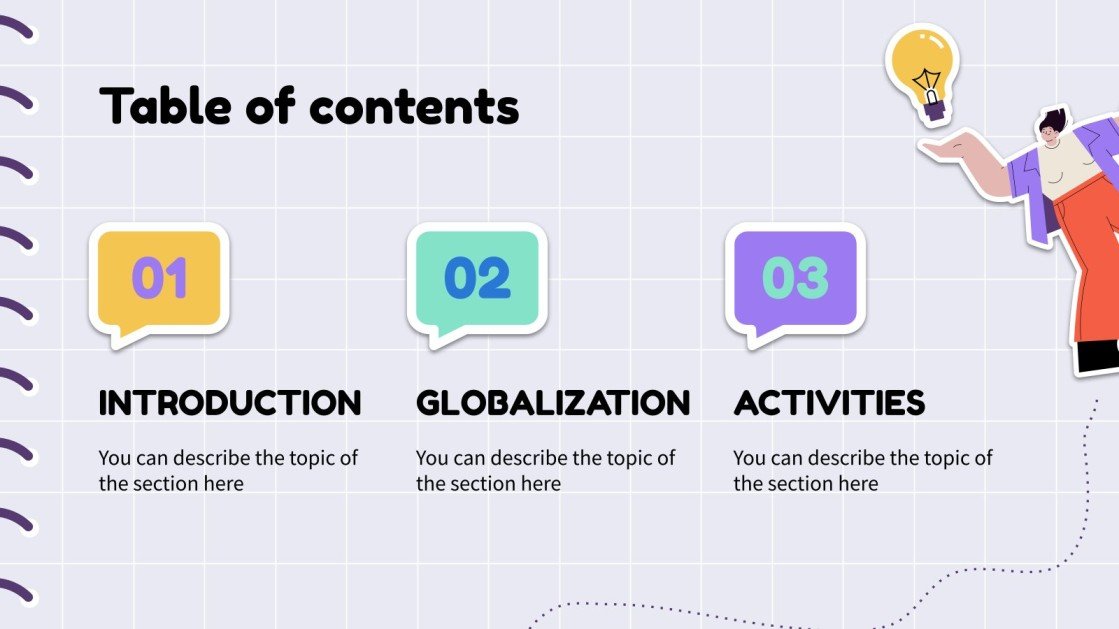 Table of contents

01

INTRODUCTION

You can describe the topic of the section here

02

GLOBALIZATION

You can describe the topic of the section here

03

ACTIVITIES

You can describe the topic of the section here